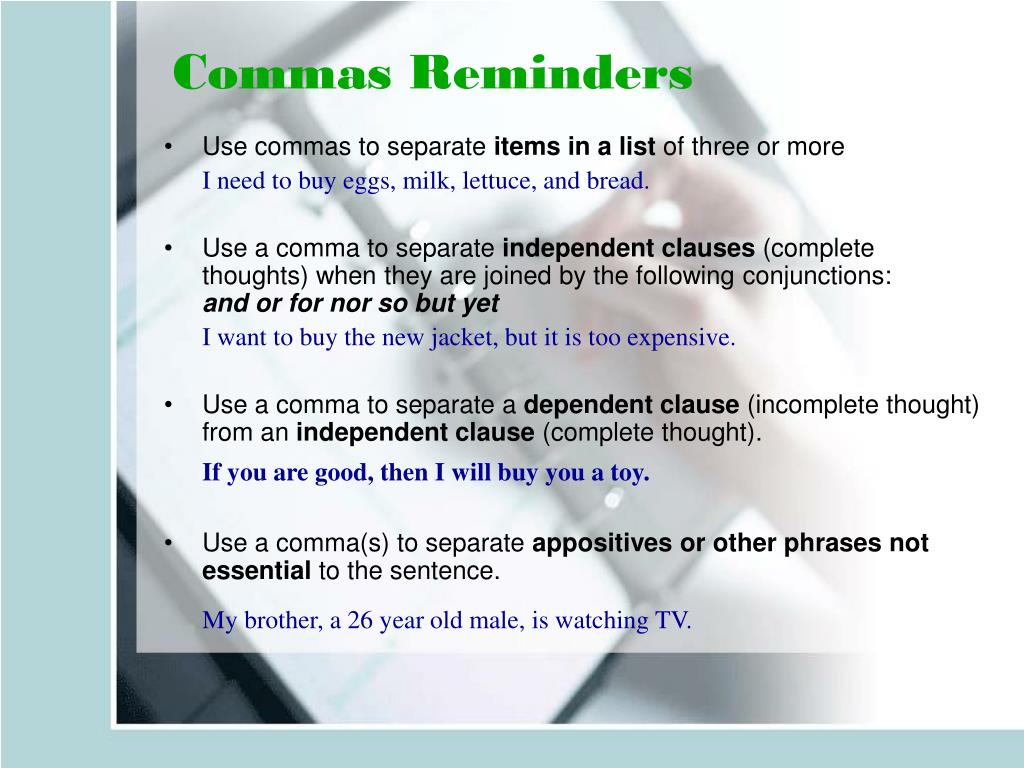 Commas Reminders

• Use commas to separate items in a list of three or more

I need to buy eggs, milk, lettuce, and bread.

• Use a comma to separate independent clauses (complete thoughts) when they are joined by the following conjunctions: and or for nor so but yet

I want to buy the new jacket, but it is too expensive.

• Use a comma to separate a dependent clause (incomplete thought) from an independent clause (complete thought).

If you are good, then I will buy you a toy.

• Use a comma(s) to separate appositives or other phrases not essential to the sentence.

My brother, a 26 year old male, is watching TV.